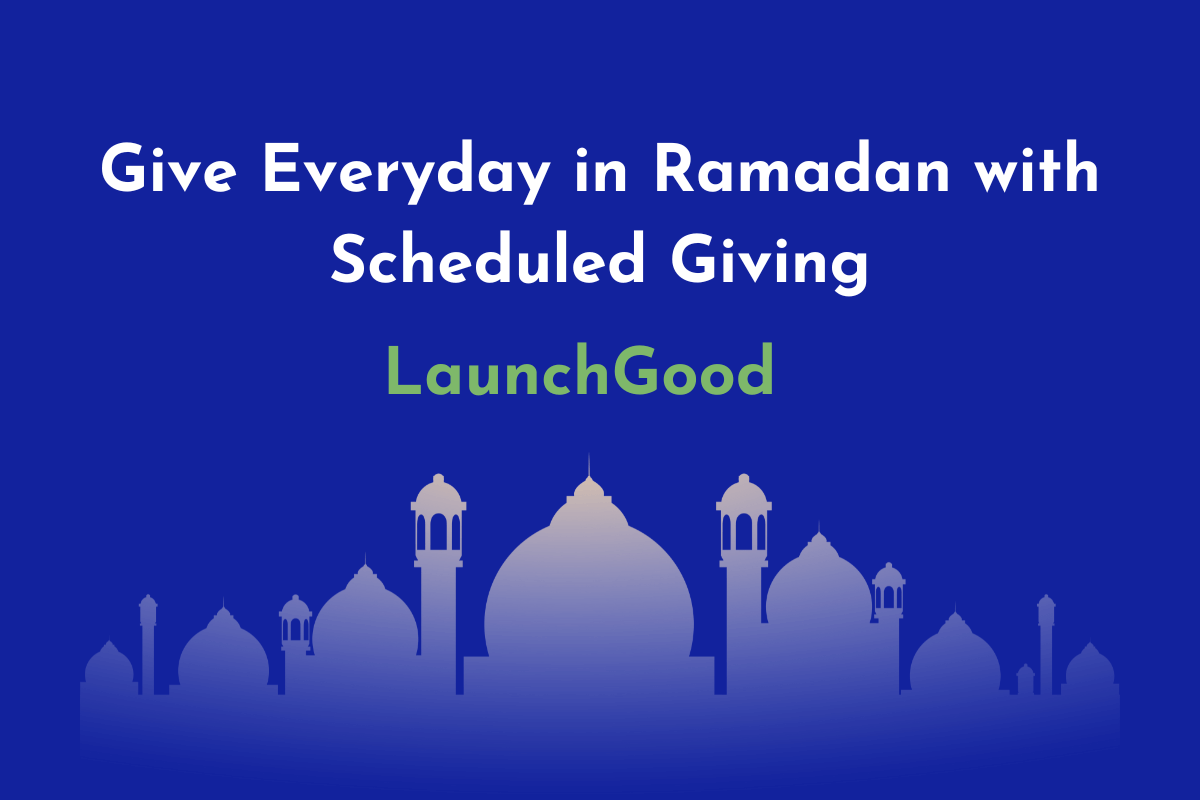 Give Everyday in Ramadan with Scheduled Giving

LaunchGood